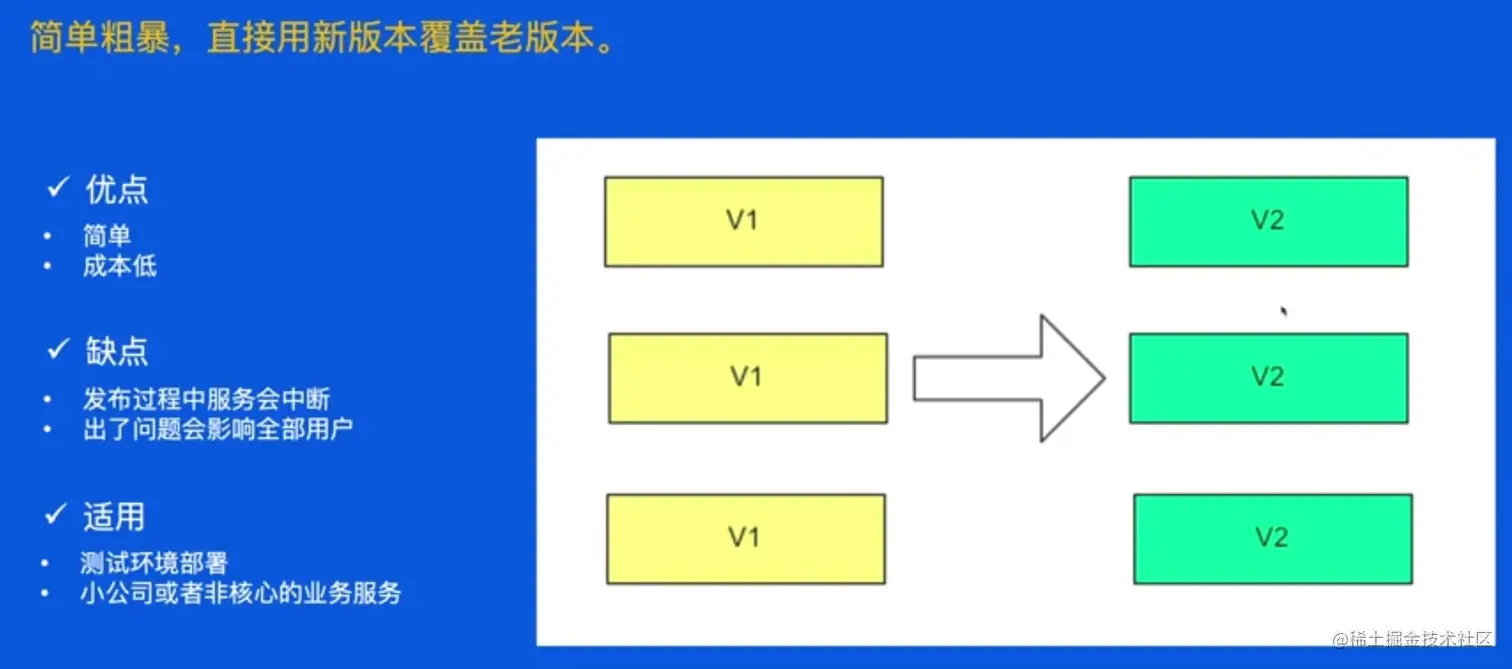 简单粗暴，直接用新版本覆盖老版本。

✓ 优点
• 简单
• 成本低

✓ 缺点
• 发布过程中服务会中断
• 出了问题会影响全部用户

✓ 适用
• 测试环境部署
• 小公司或者非核心的业务服务

V1
V1
V1

V2
V2
V2

@稀土掘金技术社区